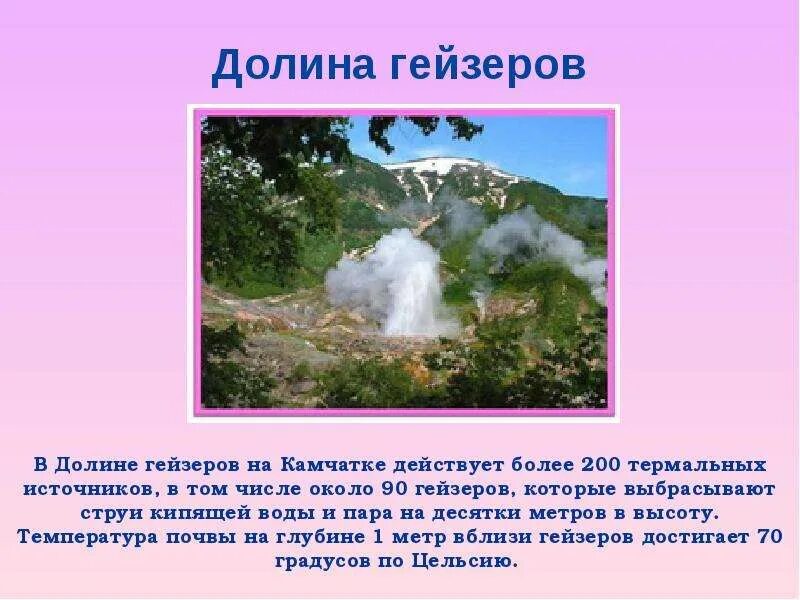 Долина гейзеров

В Долине гейзеров на Камчатке действует более 200 термальных источников, в том числе около 90 гейзеров, которые выбрасывают струи кипящей воды и пара на десятки метров в высоту. Температура почвы на глубине 1 метр вблизи гейзеров достигает 70 градусов по Цельсию.